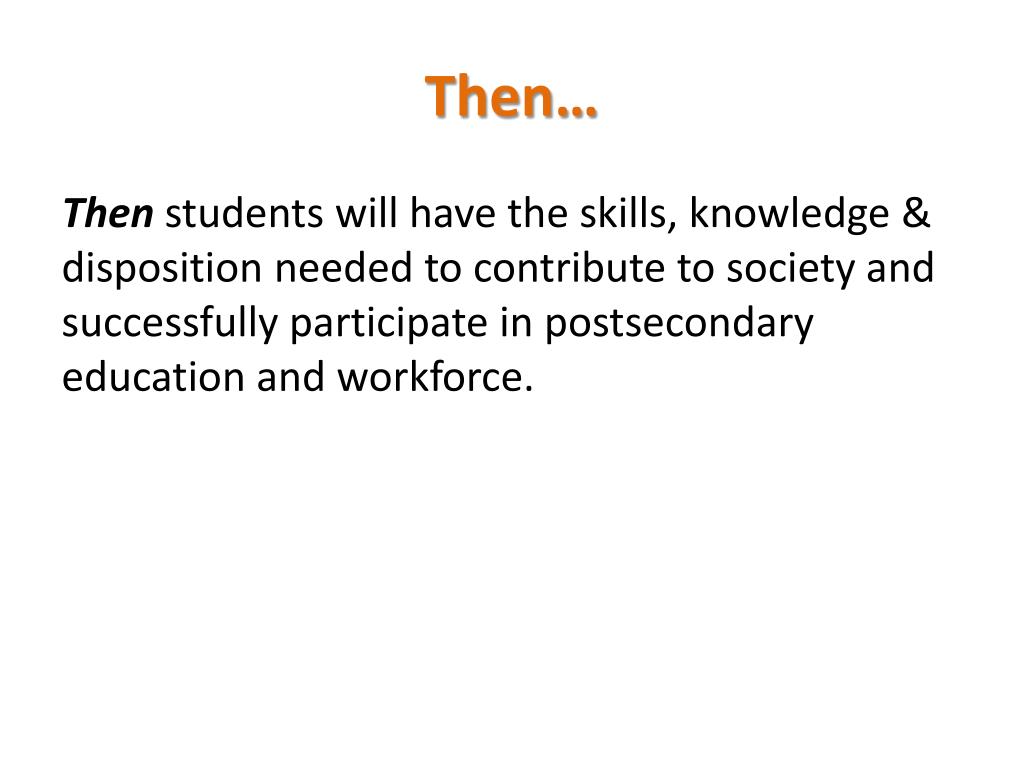 Then…

Then students will have the skills, knowledge & disposition needed to contribute to society and successfully participate in postsecondary education and workforce.